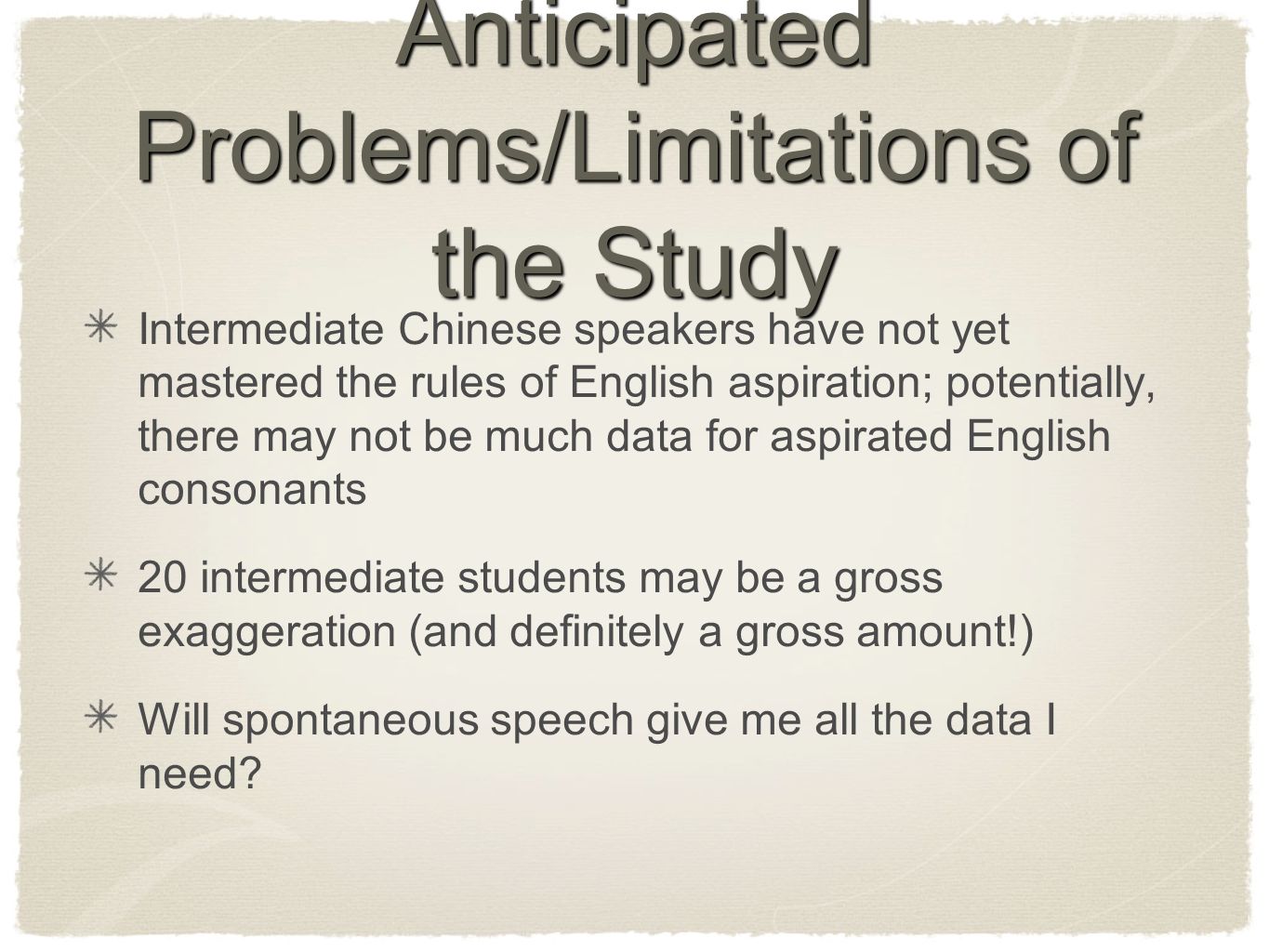 Anticipated Problems/Limitations of the Study

Intermediate Chinese speakers have not yet mastered the rules of English aspiration; potentially, there may not be much data for aspirated English consonants

20 intermediate students may be a gross exaggeration (and definitely a gross amount!)

Will spontaneous speech give me all the data I need?